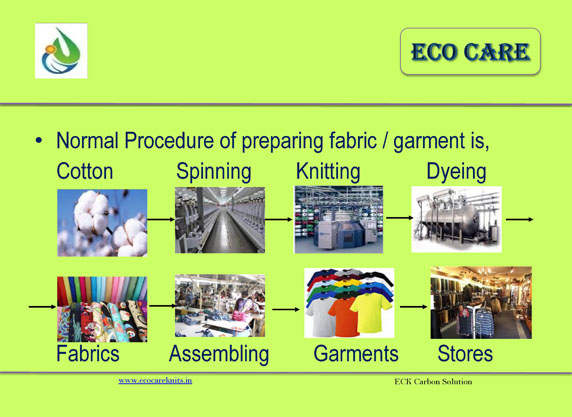 ECO CARE

• Normal Procedure of preparing fabric / garment is,

Cotton Spinning Knitting Dyeing

Fabrics Assembling Garments Stores

www.ecocareknits.in

ECK Carbon Solution